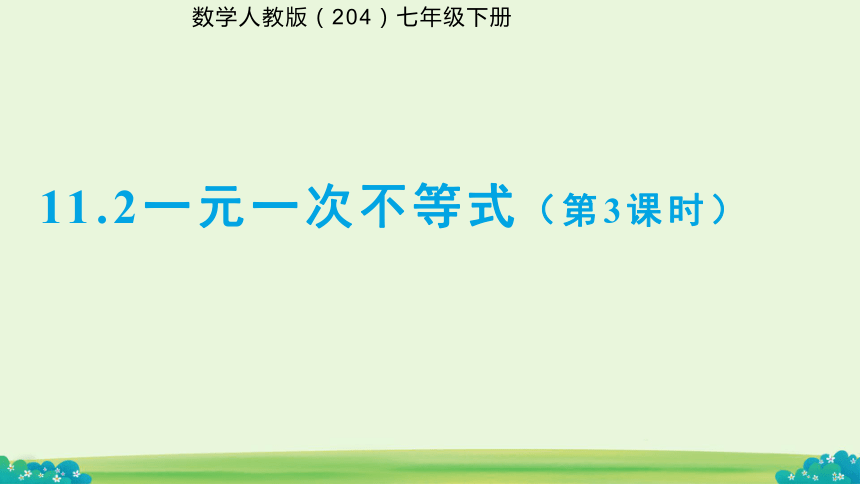 数学人教版（204）七年级下册

11.2一元一次不等式（第3课时）